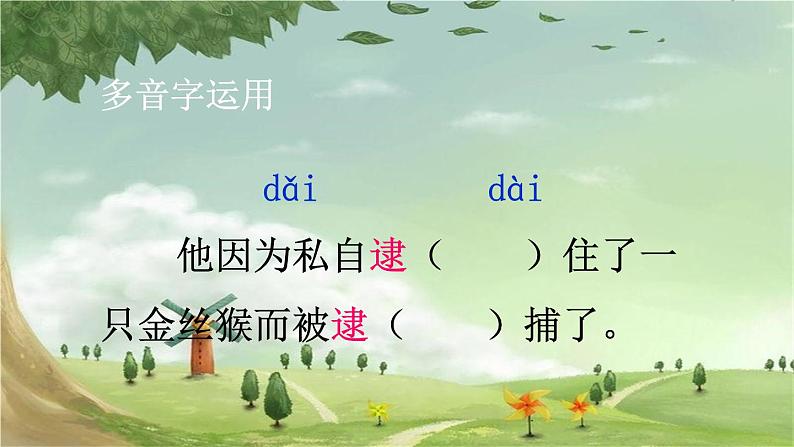 多音字运用

dǎi dài

他因为私自逮（ ）住了一只金丝猴而被逮（ ）捕了。